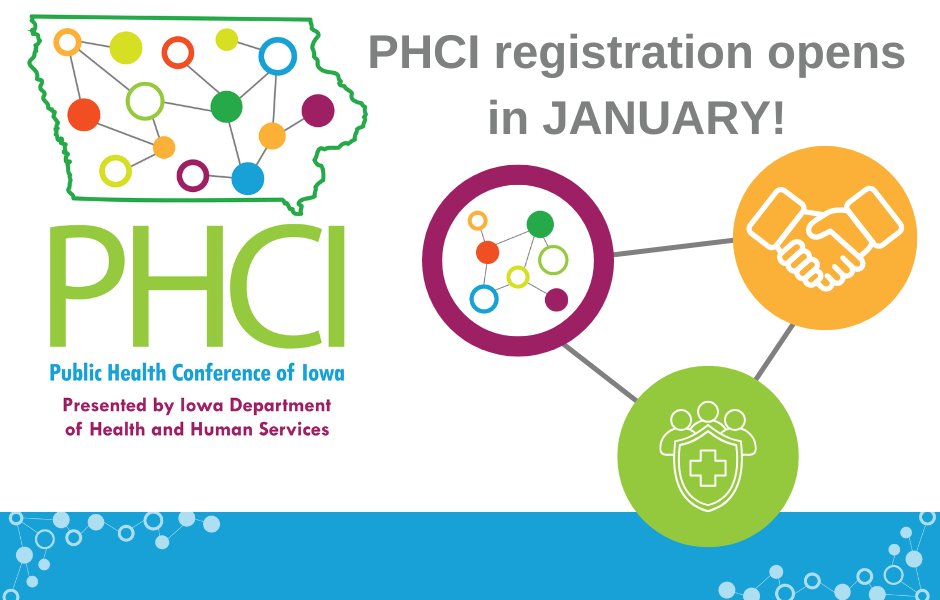 PHCI

Public Health Conference of Iowa

Presented by Iowa Department of Health and Human Services

PHCI registration opens in JANUARY!